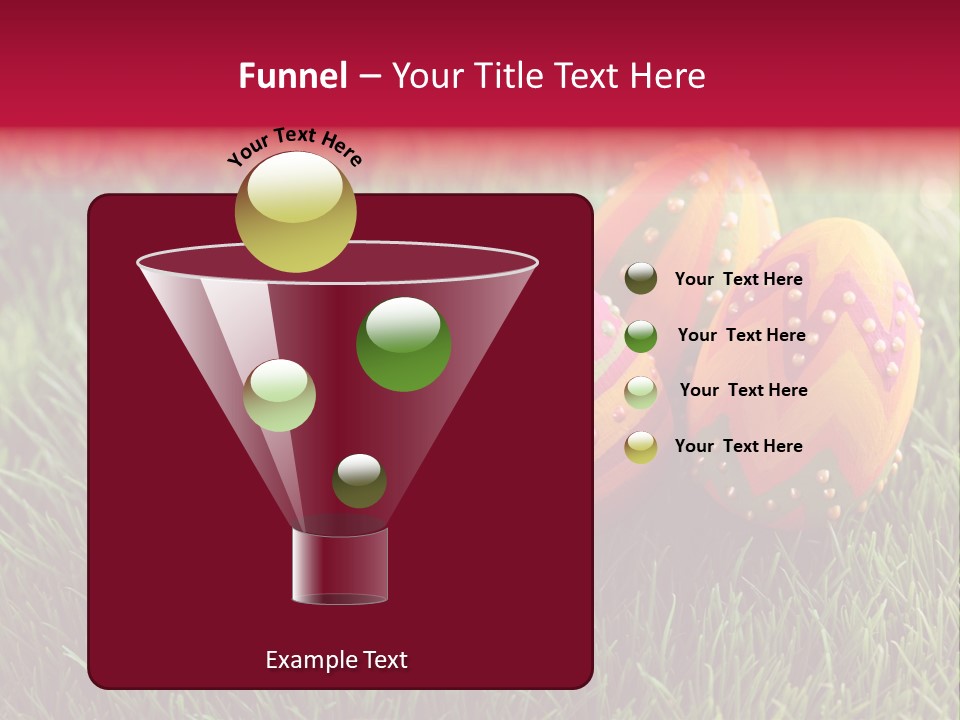 Funnel – Your Title Text Here

Your Text Here

Your Text Here

Your Text Here

Your Text Here

Your Text Here

Example Text